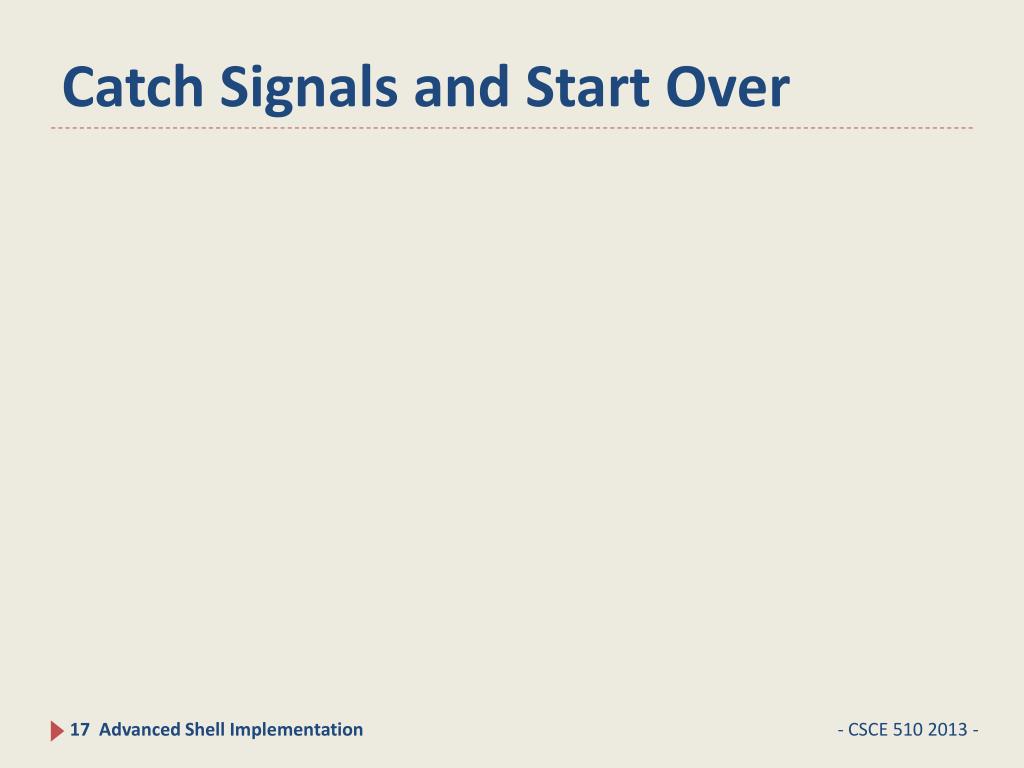 Catch Signals and Start Over

17 Advanced Shell Implementation

- CSCE 510 2013 -